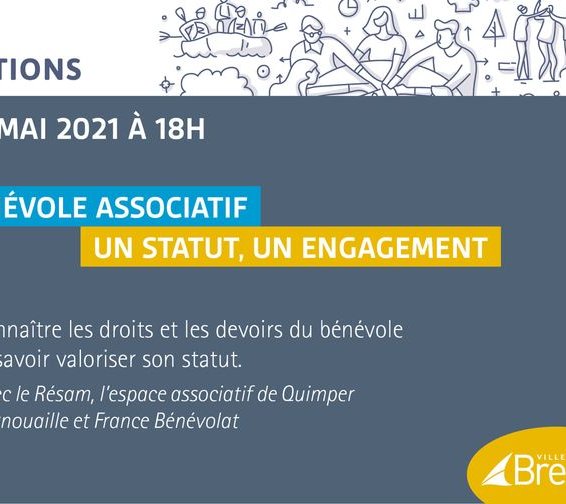 TIONS

MAI 2021 À 18H

ÉVOLE ASSOCIATIF

UN STATUT, UN ENGAGEMENT

nnaître les droits et les devoirs du bénévole savoir valoriser son statut.

ec le Résam, l'espace associatif de Quimper nouaille et France Bénévolat

VILLE

Bre